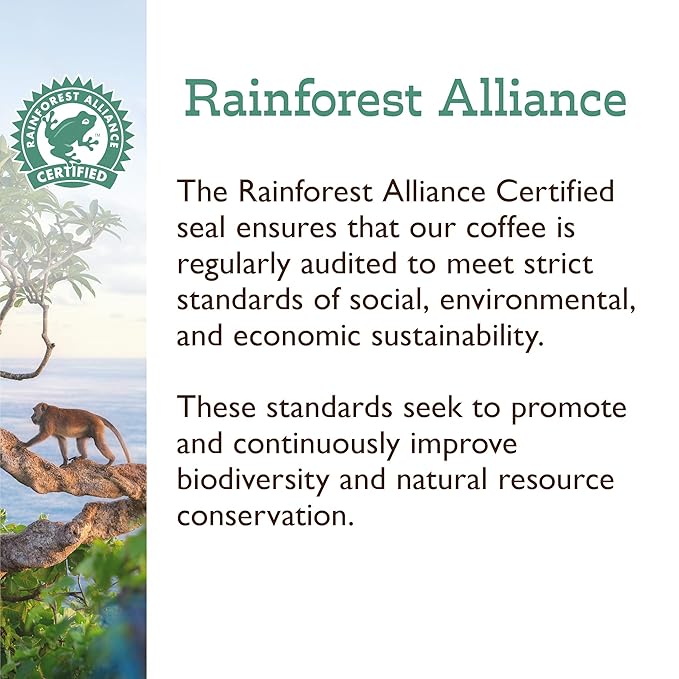 RAINFOREST ALLIANCE
CERTIFIED

Rainforest Alliance

The Rainforest Alliance Certified seal ensures that our coffee is regularly audited to meet strict standards of social, environmental, and economic sustainability.

These standards seek to promote and continuously improve biodiversity and natural resource conservation.